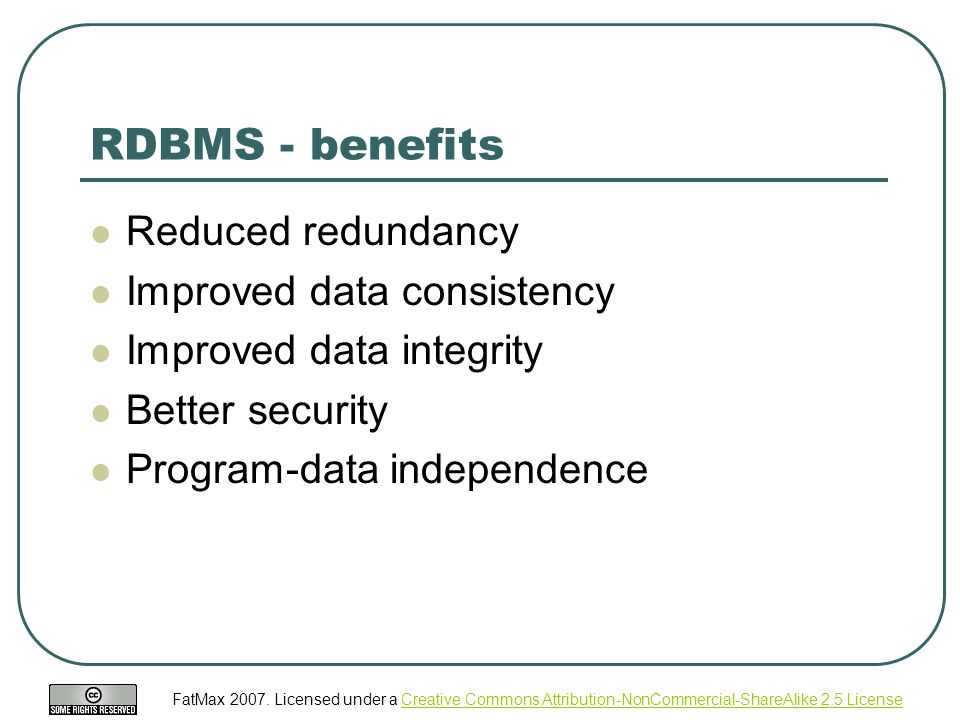 RDBMS - benefits

- Reduced redundancy
- Improved data consistency
- Improved data integrity
- Better security
- Program-data independence

cc SOME RIGHTS RESERVED

FatMax 2007. Licensed under a Creative Commons Attribution-NonCommercial-ShareAlike 2.5 License